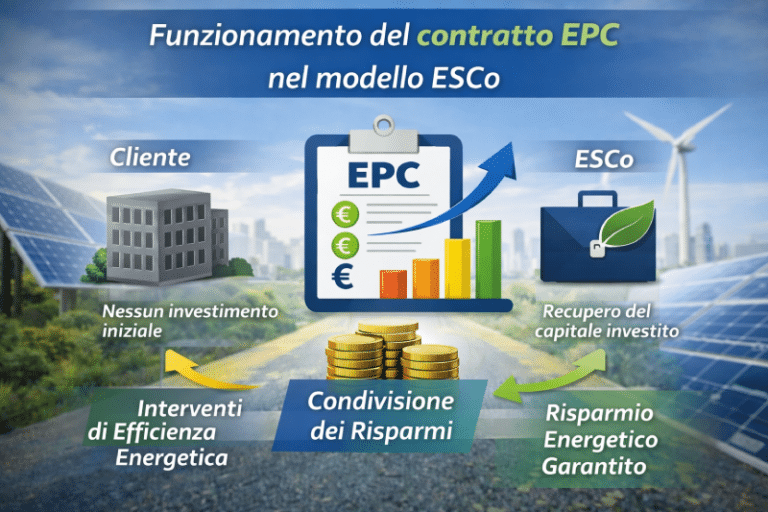 Funzionamento del contratto EPC nel modello ESCo

Cliente

EPC

€
€
€

ESCo

Nessun investimento iniziale

Recupero del capitale investito

Interventi di Efficienza Energetica

Condivisione dei Risparmi

Risparmio Energetico Garantito